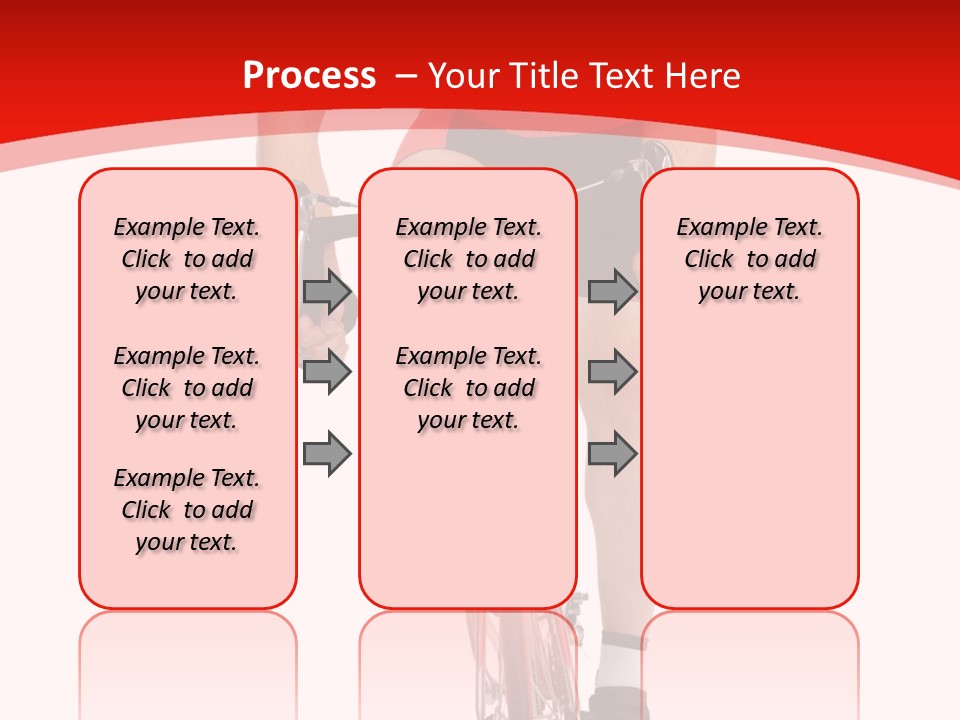 Process – Your Title Text Here

Example Text. Click to add your text.

Example Text. Click to add your text.

Example Text. Click to add your text.

Example Text. Click to add your text.

Example Text. Click to add your text.

Example Text. Click to add your text.